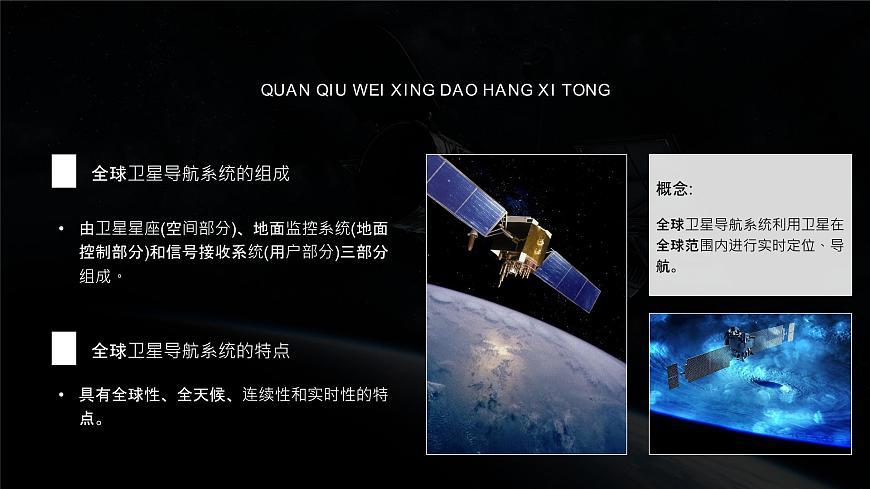 QUAN QIU WEI XING DAO HANG XI TONG

全球卫星导航系统的组成

• 由卫星星座(空间部分)、地面监控系统(地面控制部分)和信号接收系统(用户部分)三部分组成。

全球卫星导航系统的特点

• 具有全球性、全天候、连续性和实时性的特点。

概念:

全球卫星导航系统利用卫星在全球范围内进行实时定位、导航。